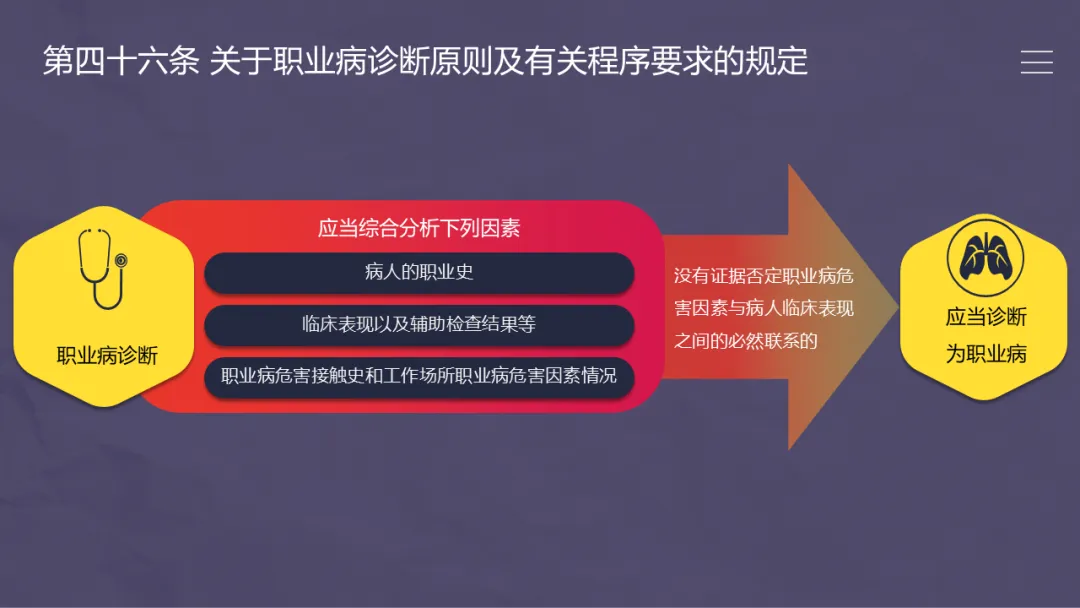 第四十六条 关于职业病诊断原则及有关程序要求的规定

职业病诊断

应当综合分析下列因素

病人的职业史

临床表现以及辅助检查结果等

职业病危害接触史和工作场所职业病危害因素情况

没有证据否定职业病危害因素与病人临床表现之间的必然联系的

应当诊断为职业病